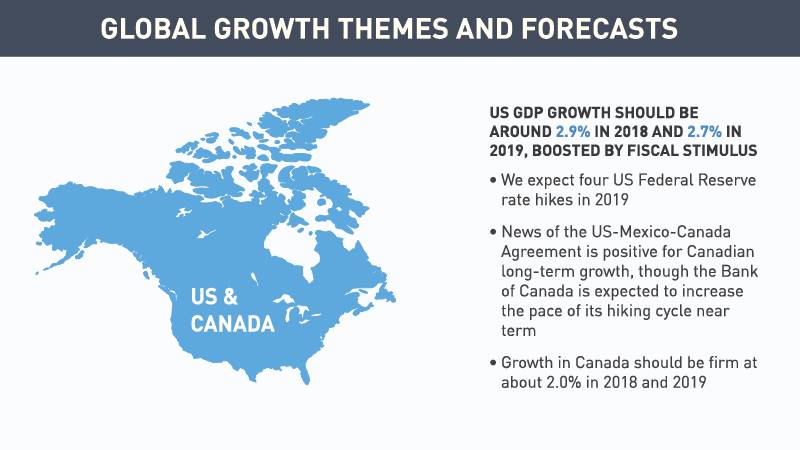 GLOBAL GROWTH THEMES AND FORECASTS

US & CANADA

US GDP GROWTH SHOULD BE AROUND 2.9% IN 2018 AND 2.7% IN 2019, BOOSTED BY FISCAL STIMULUS

• We expect four US Federal Reserve rate hikes in 2019

• News of the US-Mexico-Canada Agreement is positive for Canadian long-term growth, though the Bank of Canada is expected to increase the pace of its hiking cycle near term

• Growth in Canada should be firm at about 2.0% in 2018 and 2019